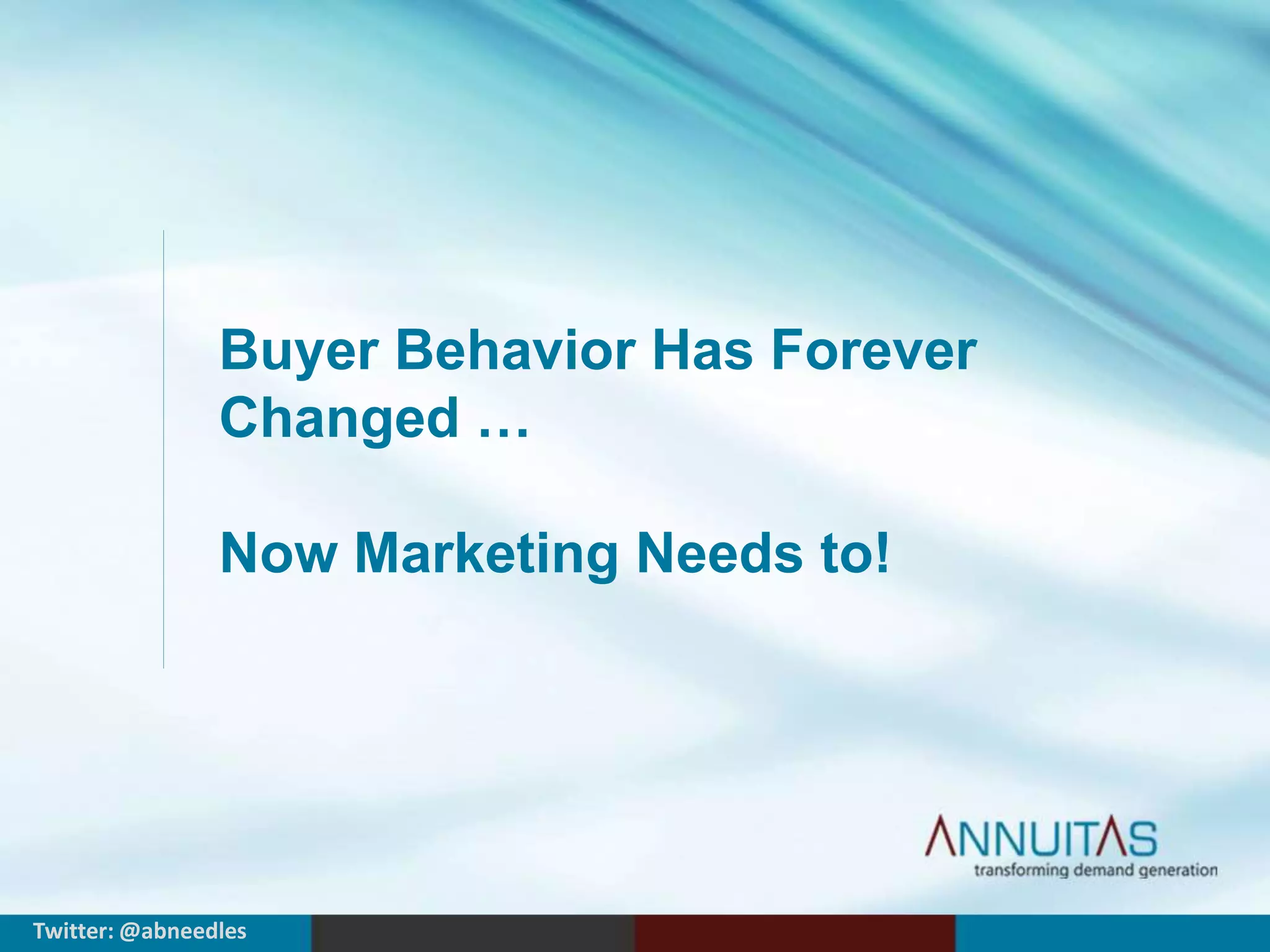 Buyer Behavior Has Forever Changed …

Now Marketing Needs to!

ANNUITAS
transforming demand generation

Twitter: @abneedles